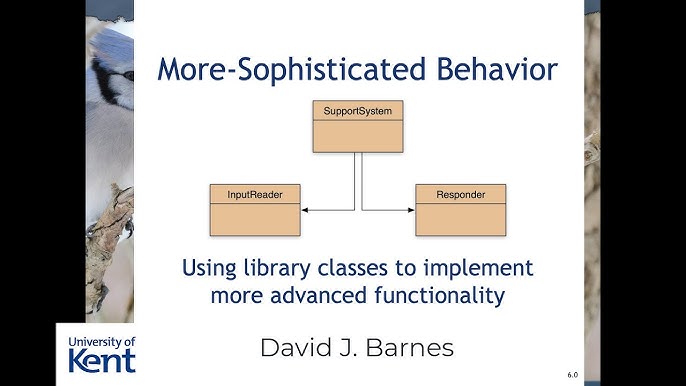 More-Sophisticated Behavior

SupportSystem

InputReader

Responder

Using library classes to implement more advanced functionality

University of Kent

David J. Barnes

6.0